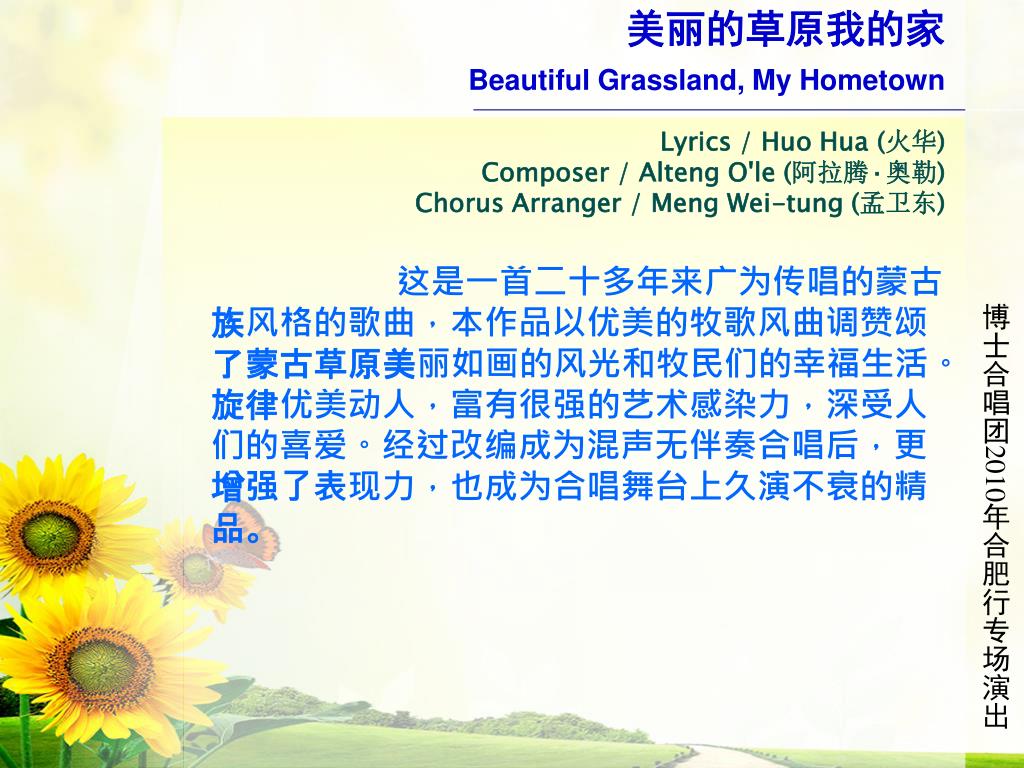 美丽的草原我的家

Beautiful Grassland, My Hometown

Lyrics / Huo Hua (火华)
Composer / Alteng O'le (阿拉腾·奥勒)
Chorus Arranger / Meng Wei-tung (孟卫东)

这是一首二十多年来广为传唱的蒙古族风格的歌曲，本作品以优美的牧歌风曲调赞颂了蒙古草原美丽如画的风光和牧民们的幸福生活。旋律优美动人，富有很强的艺术感染力，深受人们的喜爱。经过改编成为混声无伴奏合唱后，更增强了表现力，也成为合唱舞台上久演不衰的精品。

博士合唱团2010年合肥行专场演出